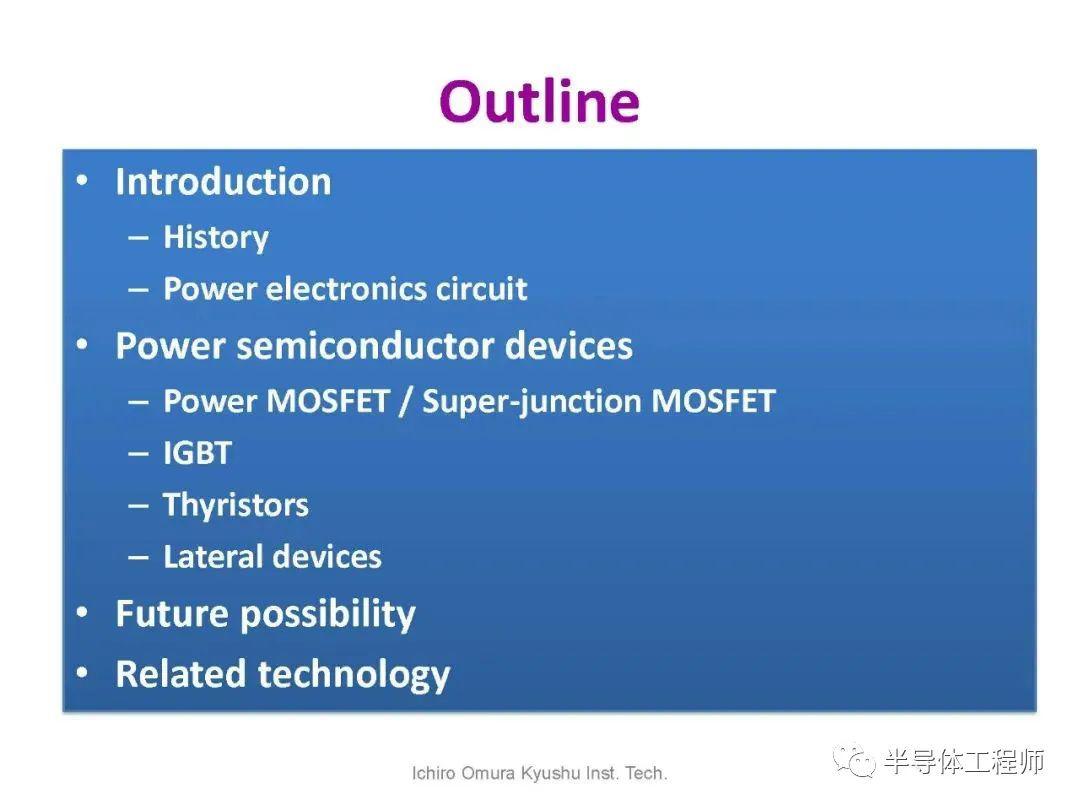 Outline

• Introduction
  – History
  – Power electronics circuit
• Power semiconductor devices
  – Power MOSFET / Super-junction MOSFET
  – IGBT
  – Thyristors
  – Lateral devices
• Future possibility
• Related technology

Ichiro Omura Kyushu Inst. Tech.

半导体工程师